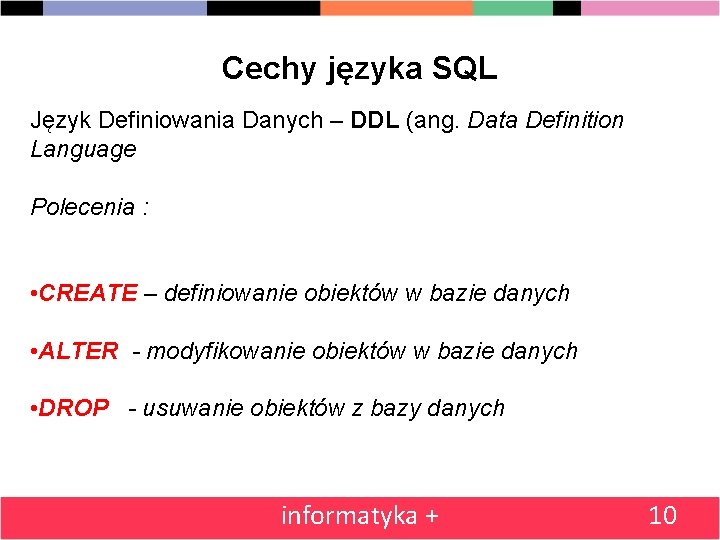 Cechy języka SQL

Język Definiowania Danych – DDL (ang. Data Definition Language

Polecenia :

•CREATE – definiowanie obiektów w bazie danych

•ALTER - modyfikowanie obiektów w bazie danych

•DROP - usuwanie obiektów z bazy danych

informatyka +

10